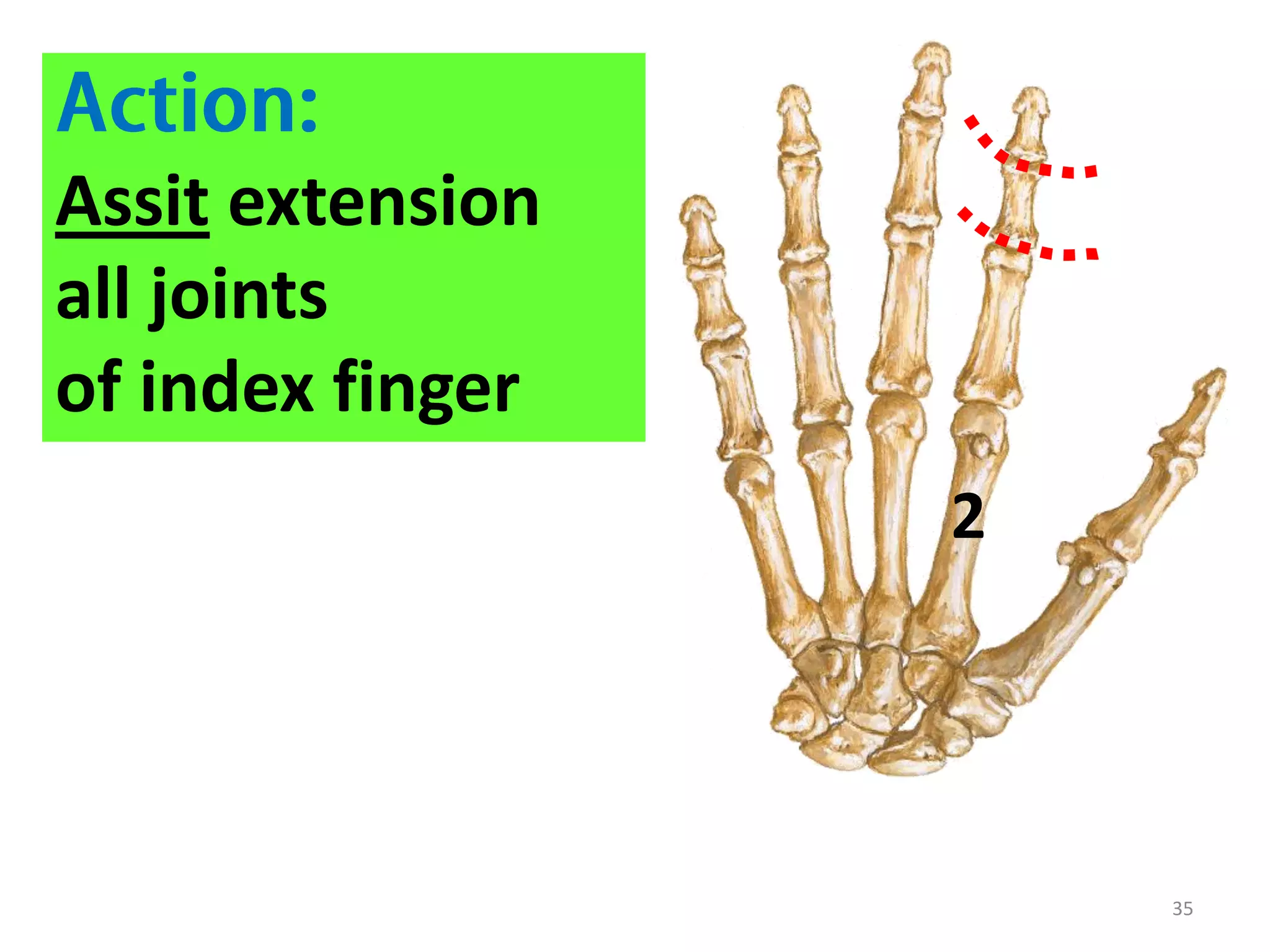 Action:
Assit extension all joints of index finger

2

35